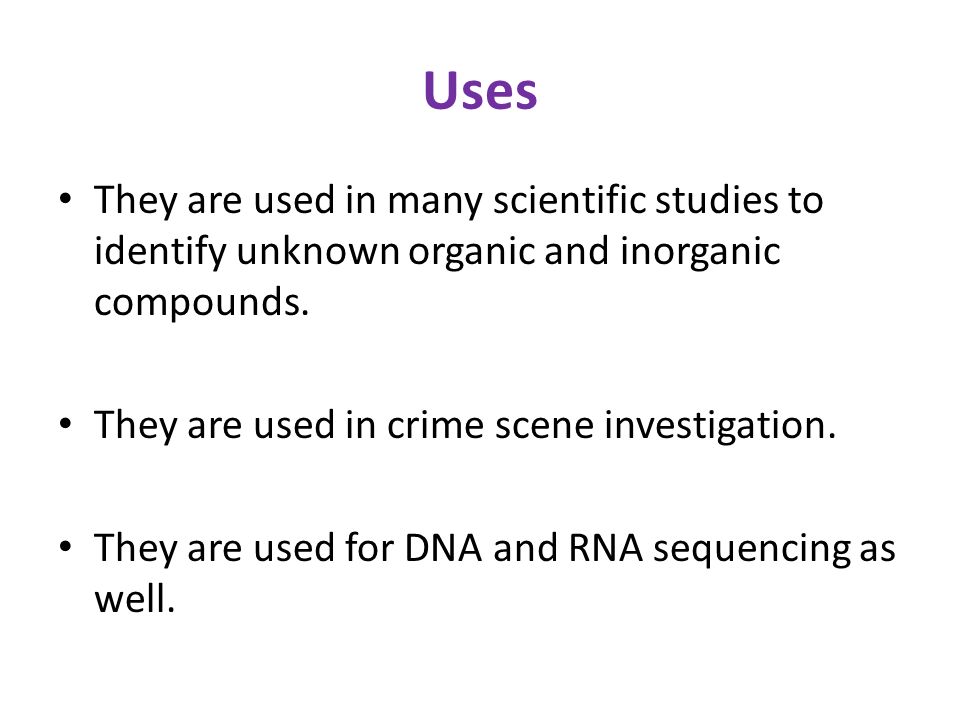 Uses

• They are used in many scientific studies to identify unknown organic and inorganic compounds.

• They are used in crime scene investigation.

• They are used for DNA and RNA sequencing as well.